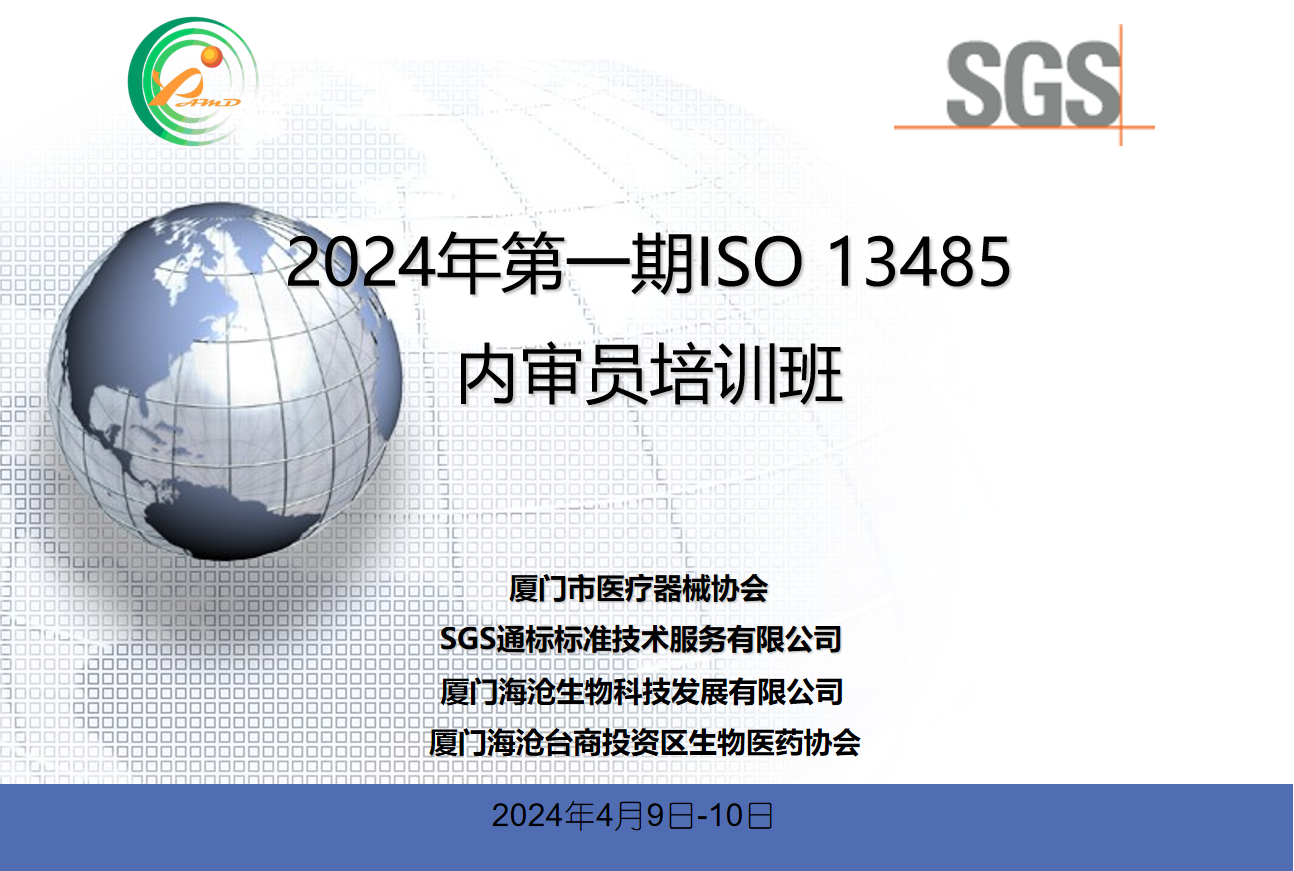 XAMD

SGS

2024年第一期ISO 13485
内审员培训班

厦门市医疗器械协会
SGS通标标准技术服务有限公司
厦门海沧生物科技发展有限公司
厦门海沧台商投资区生物医药协会

2024年4月9日-10日